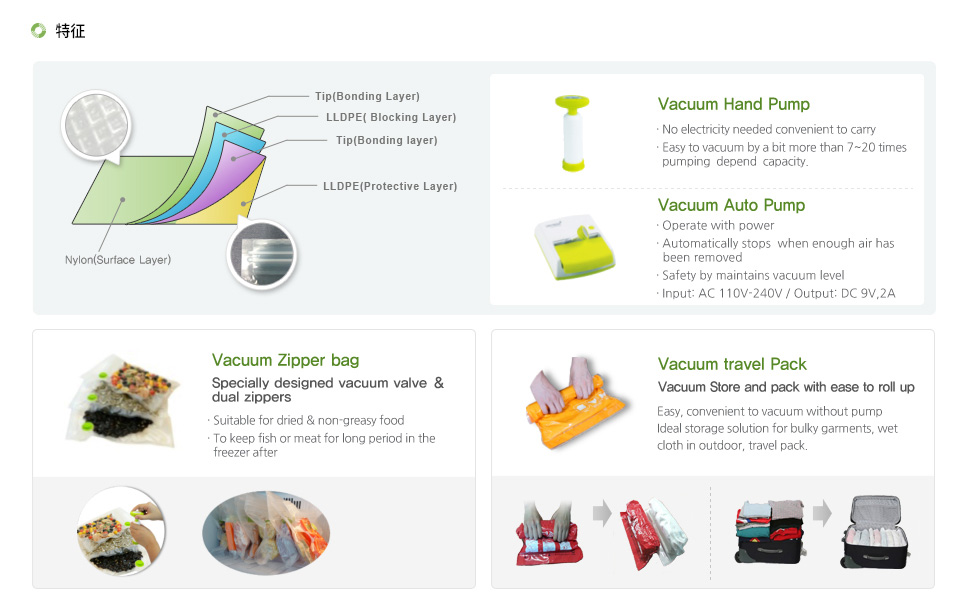 特征

Tip(Bonding Layer)
LLDPE( Blocking Layer)
Tip(Bonding layer)
LLDPE(Protective Layer)
Nylon(Surface Layer)

Vacuum Hand Pump
· No electricity needed convenient to carry
· Easy to vacuum by a bit more than 7~20 times pumping depend capacity.

Vacuum Auto Pump
· Operate with power
· Automatically stops when enough air has been removed
· Safety by maintains vacuum level
· Input: AC 110V-240V / Output: DC 9V,2A

Vacuum Zipper bag
Specially designed vacuum valve & dual zippers
· Suitable for dried & non-greasy food
· To keep fish or meat for long period in the freezer after

Vacuum travel Pack
Vacuum Store and pack with ease to roll up
Easy, convenient to vacuum without pump
Ideal storage solution for bulky garments, wet cloth in outdoor, travel pack.